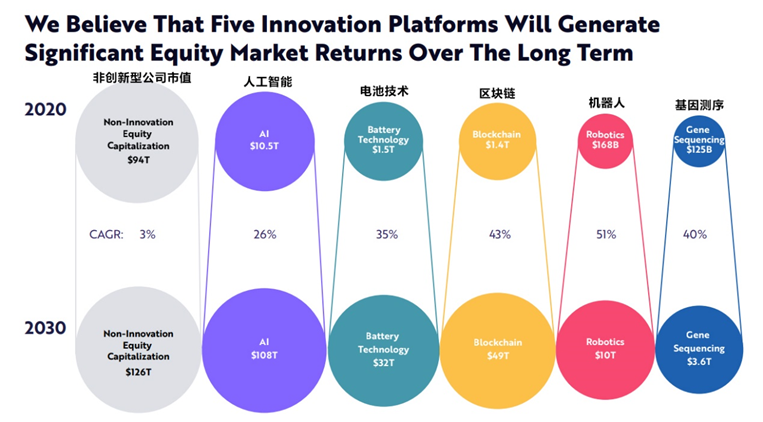 We Believe That Five Innovation Platforms Will Generate Significant Equity Market Returns Over The Long Term

非创新型公司市值　人工智能　电池技术　区块链　机器人　基因测序

2020

Non-Innovation Equity Capitalization $94T

AI $10.5T

Battery Technology $1.5T

Blockchain $1.4T

Robotics $168B

Gene Sequencing $125B

CAGR: 3%　26%　35%　43%　51%　40%

2030

Non-Innovation Equity Capitalization $126T

AI $108T

Battery Technology $32T

Blockchain $49T

Robotics $10T

Gene Sequencing $3.6T